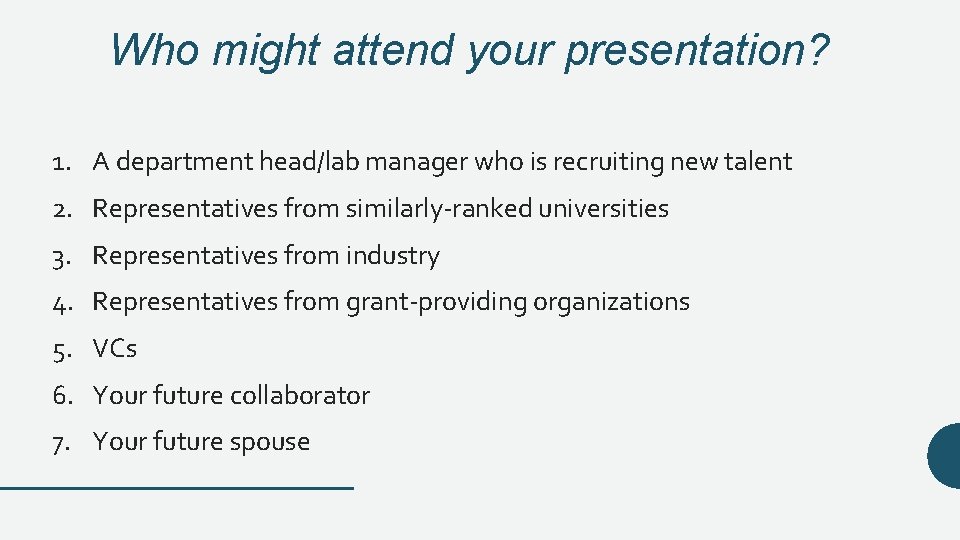 Who might attend your presentation?

1. A department head/lab manager who is recruiting new talent
2. Representatives from similarly-ranked universities
3. Representatives from industry
4. Representatives from grant-providing organizations
5. VCs
6. Your future collaborator
7. Your future spouse